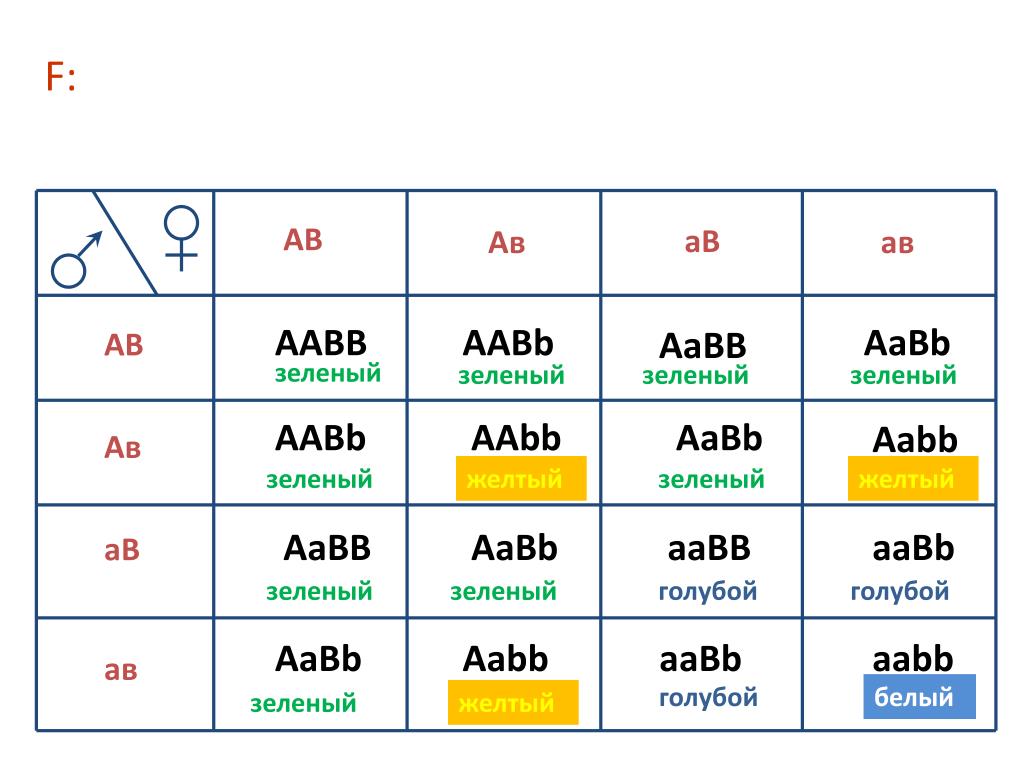 F:

| ♂ \ ♀ | АВ | Ав | аВ | ав |
|---|---|---|---|---|
| АВ | AABB зеленый | AABb зеленый | AaBB зеленый | AaBb зеленый |
| Ав | AABb зеленый | AAbb желтый | AaBb зеленый | Aabb желтый |
| аВ | AaBB зеленый | AaBb зеленый | aaBB голубой | aaBb голубой |
| ав | AaBb зеленый | Aabb желтый | aaBb голубой | aabb белый |